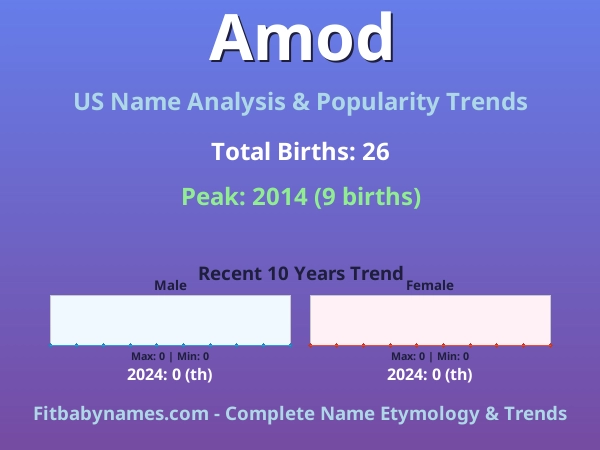 Amod

US Name Analysis & Popularity Trends

Total Births: 26

Peak: 2014 (9 births)

Recent 10 Years Trend

Male

Max: 0 | Min: 0

2024: 0 (th)

Female

Max: 0 | Min: 0

2024: 0 (th)

Fitbabynames.com - Complete Name Etymology & Trends